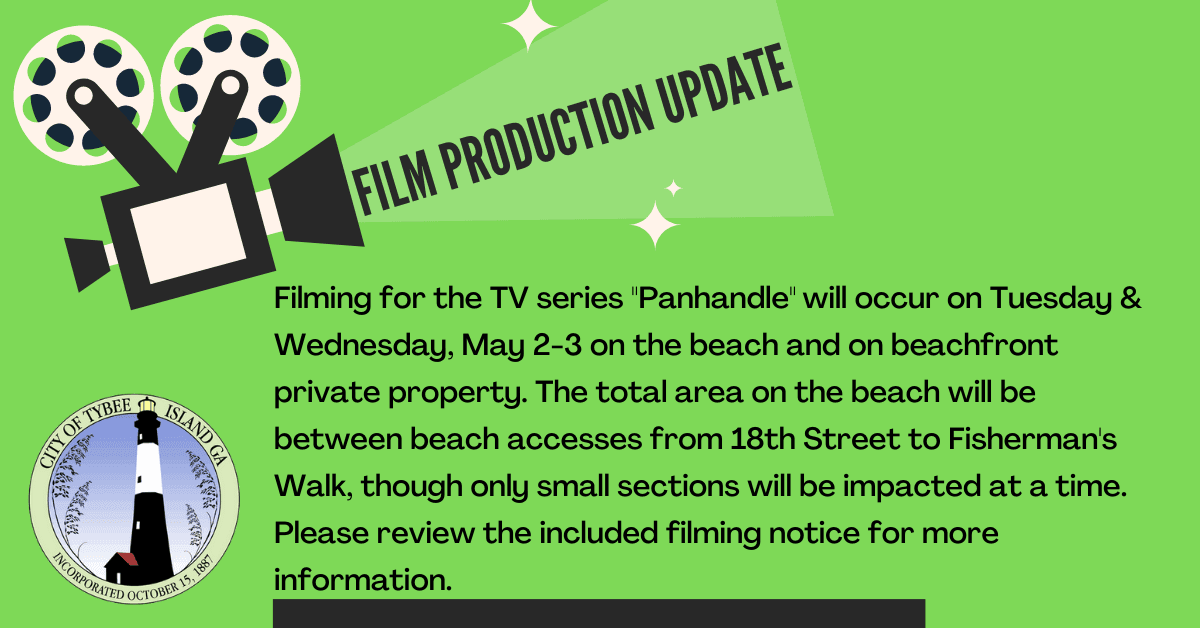 FILM PRODUCTION UPDATE

Filming for the TV series "Panhandle" will occur on Tuesday & Wednesday, May 2-3 on the beach and on beachfront private property. The total area on the beach will be between beach accesses from 18th Street to Fisherman's Walk, though only small sections will be impacted at a time. Please review the included filming notice for more information.

CITY OF TYBEE ISLAND GA
INCORPORATED OCTOBER 15, 1887